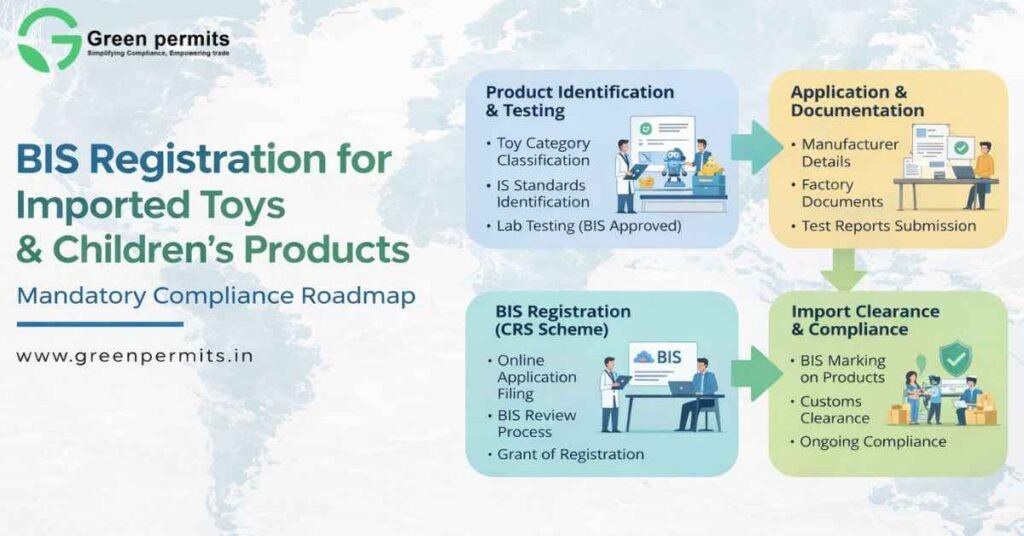 Green permits
Simplifying Compliance, Empowering trade

BIS Registration for Imported Toys & Children's Products

Mandatory Compliance Roadmap

www.greenpermits.in

Product Identification & Testing
• Toy Category Classification
• IS Standards Identification
• Lab Testing (BIS Approved)

Application & Documentation
• Manufacturer Details
• Factory Documents
• Test Reports Submission

BIS Registration (CRS Scheme)
• Online Application Filing
• BIS Review Process
• Grant of Registration

BIS

Import Clearance & Compliance
• BIS Marking on Products
• Customs Clearance
• Ongoing Compliance